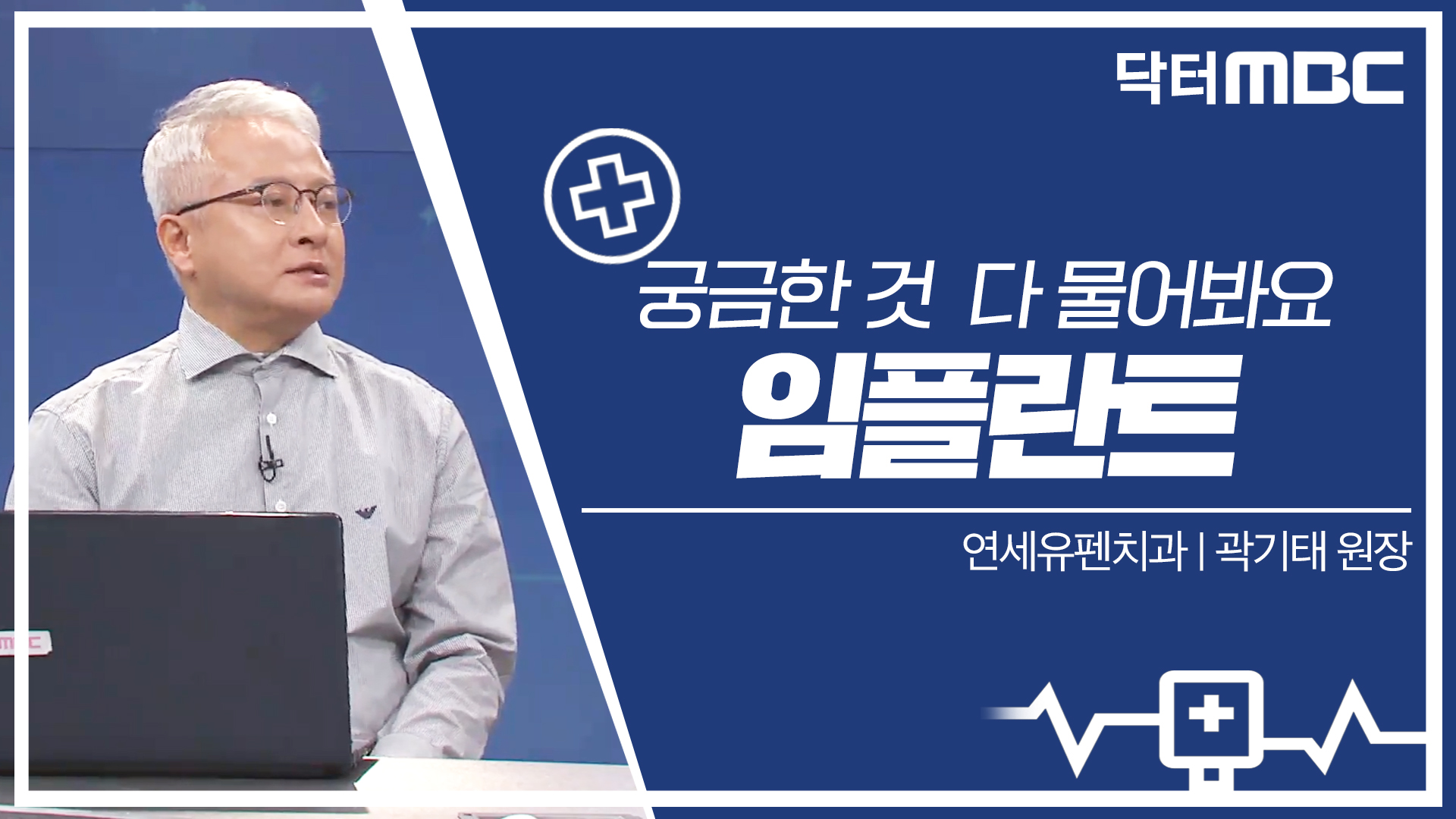 닥터MBC

궁금한 것 다 물어봐요
임플란트

연세유펜치과 | 곽기태 원장

MBC